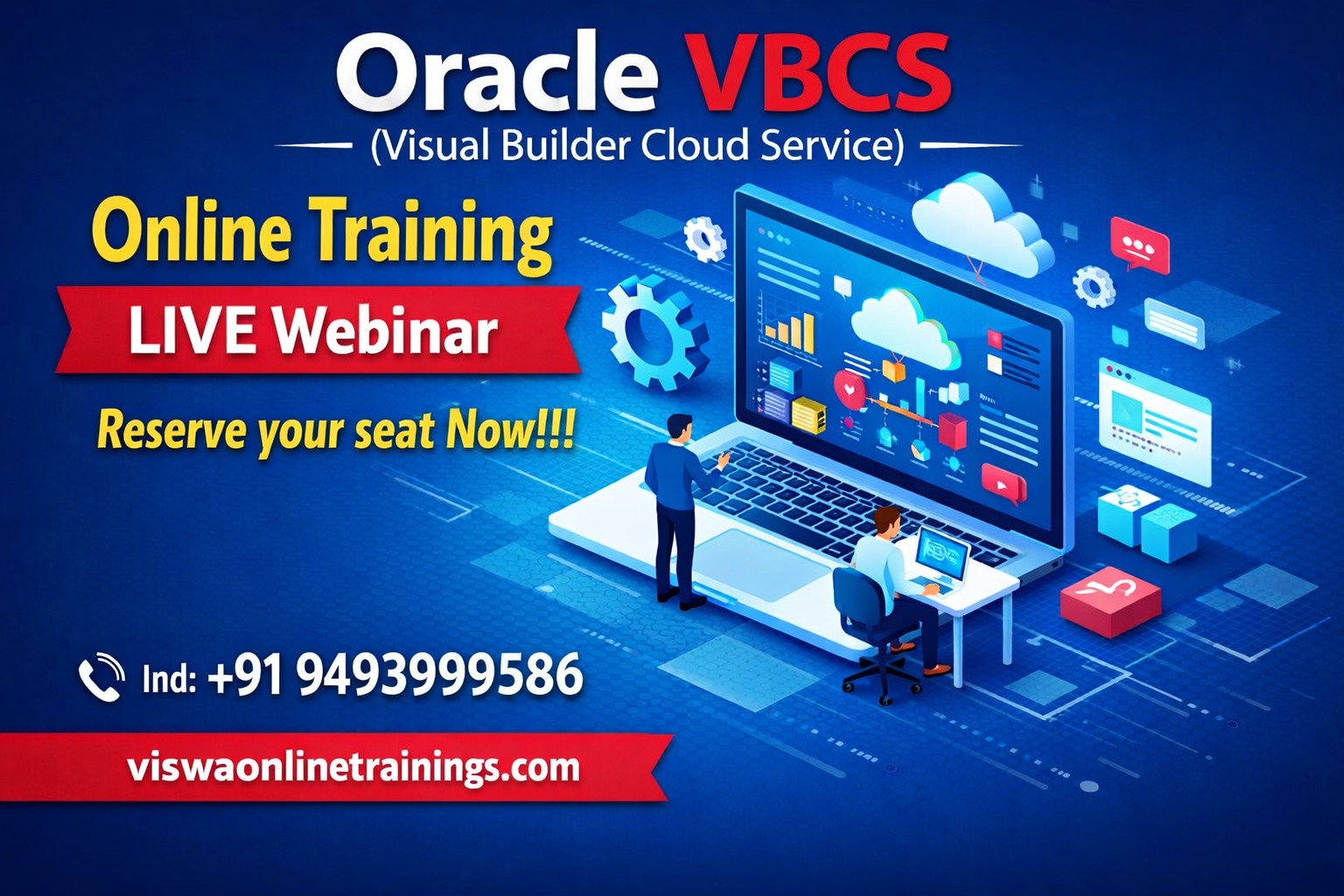 Oracle VBCS

(Visual Builder Cloud Service)

Online Training

LIVE Webinar

Reserve your seat Now!!!

Ind: +91 9493999586

viswaonlinetrainings.com